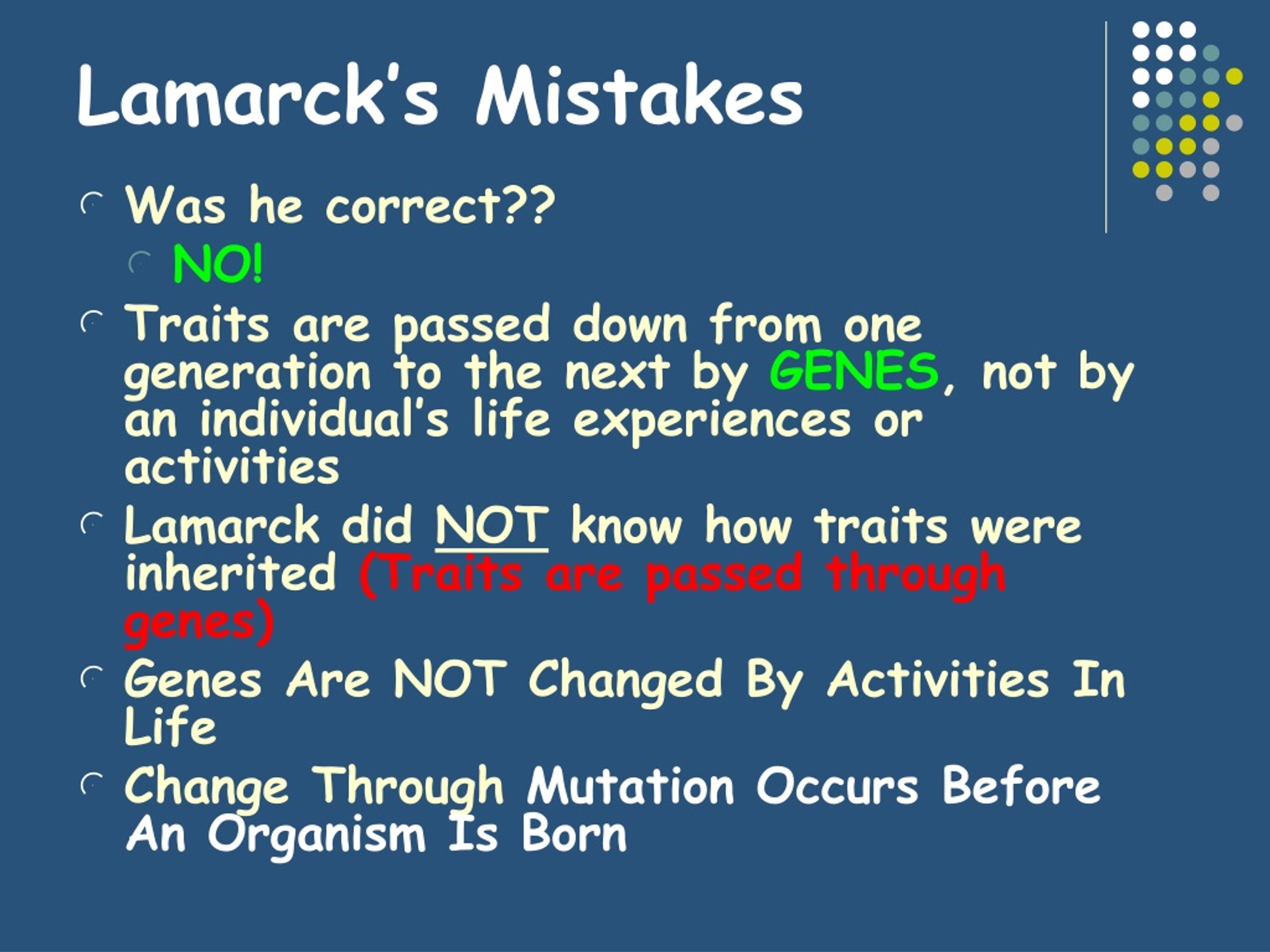 Lamarck's Mistakes

Was he correct??

NO!

Traits are passed down from one generation to the next by GENES, not by an individual's life experiences or activities

Lamarck did NOT know how traits were inherited (Traits are passed through genes)

Genes Are NOT Changed By Activities In Life

Change Through Mutation Occurs Before An Organism Is Born